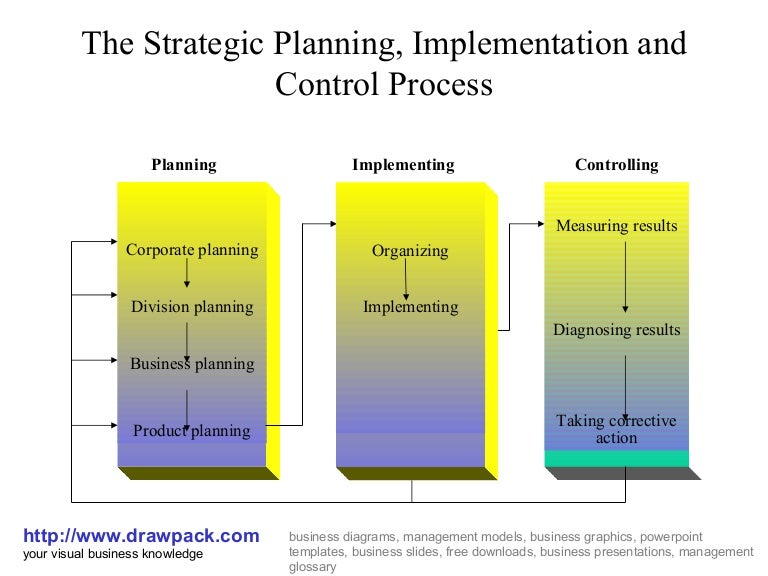 The Strategic Planning, Implementation and Control Process

Planning

Corporate planning

Division planning

Business planning

Product planning

Implementing

Organizing

Implementing

Controlling

Measuring results

Diagnosing results

Taking corrective action

http://www.drawpack.com
your visual business knowledge

business diagrams, management models, business graphics, powerpoint templates, business slides, free downloads, business presentations, management glossary